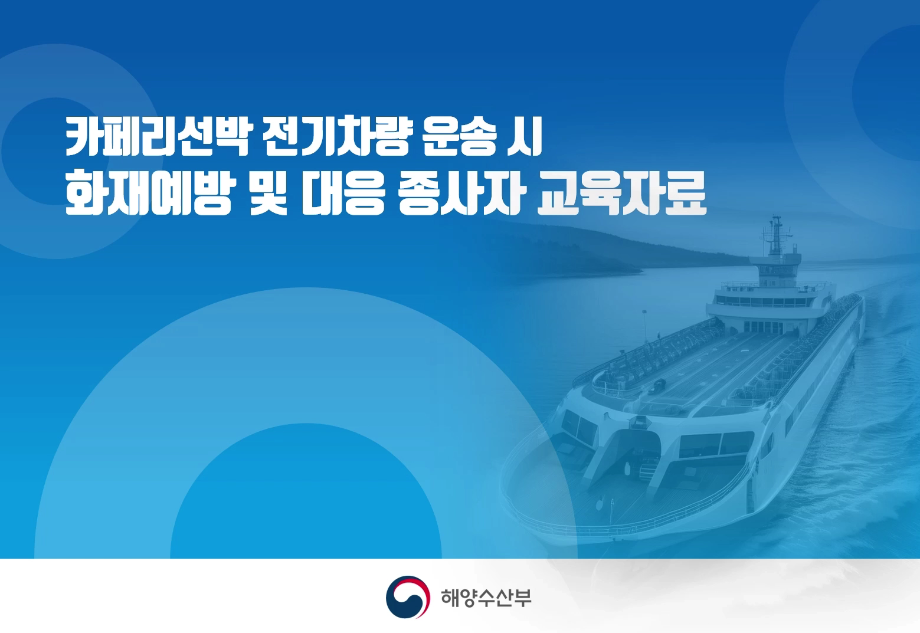 카페리선박 전기차량 운송 시
화재예방 및 대응 종사자 교육자료

해양수산부